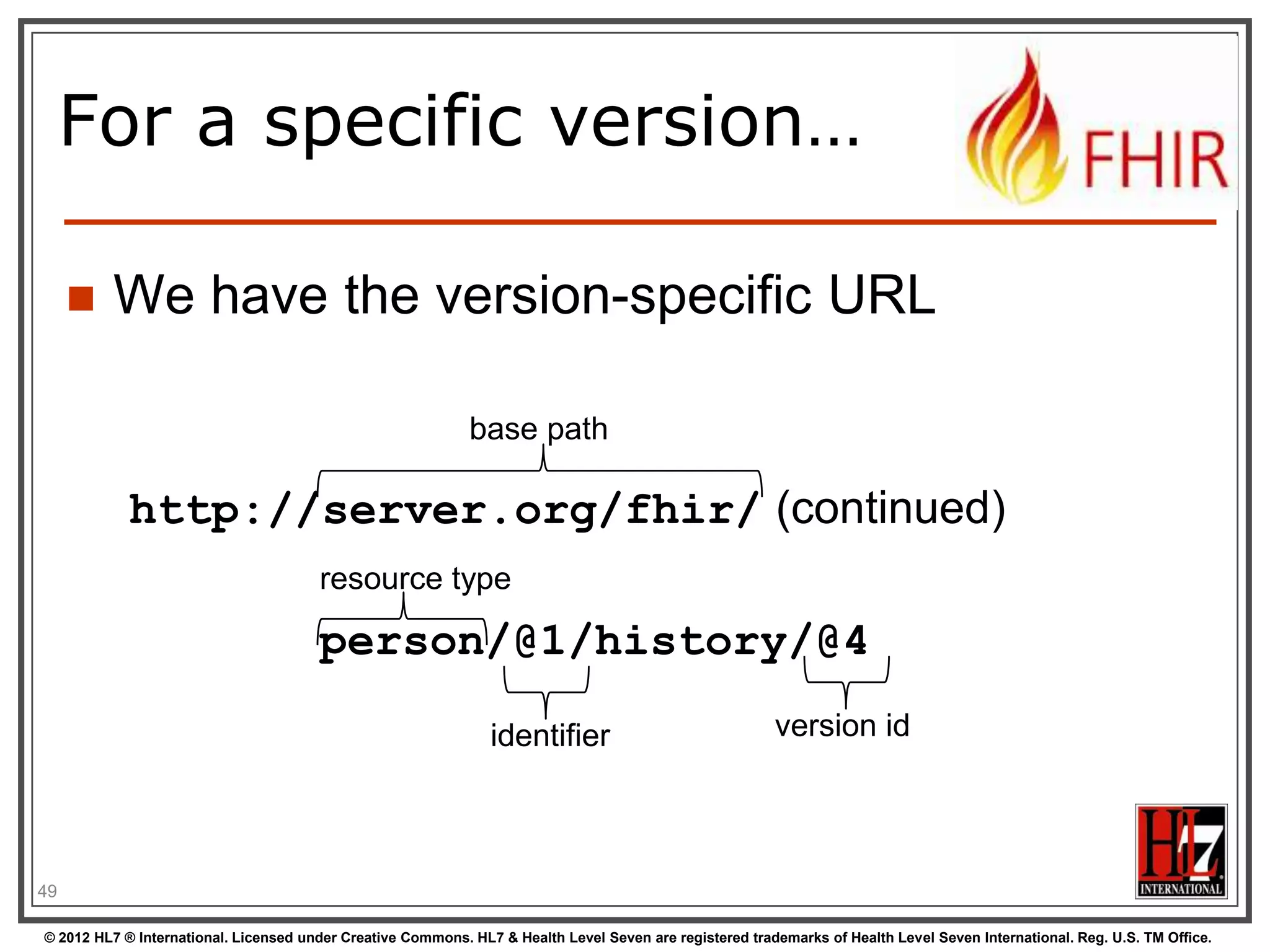 For a specific version…

FHIR

We have the version-specific URL

base path

http://server.org/fhir/ (continued)

resource type

person/@1/history/@4

identifier

version id

49

HL7 INTERNATIONAL

© 2012 HL7 ® International. Licensed under Creative Commons. HL7 & Health Level Seven are registered trademarks of Health Level Seven International. Reg. U.S. TM Office.